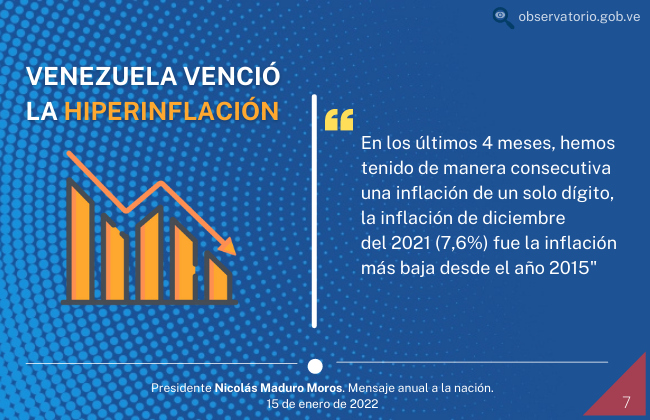 observatorio.gob.ve

VENEZUELA VENCIÓ LA HIPERINFLACIÓN

“

En los últimos 4 meses, hemos tenido de manera consecutiva una inflación de un solo dígito, la inflación de diciembre del 2021 (7,6%) fue la inflación más baja desde el año 2015"

Presidente Nicolás Maduro Moros. Mensaje anual a la nación.
15 de enero de 2022

7